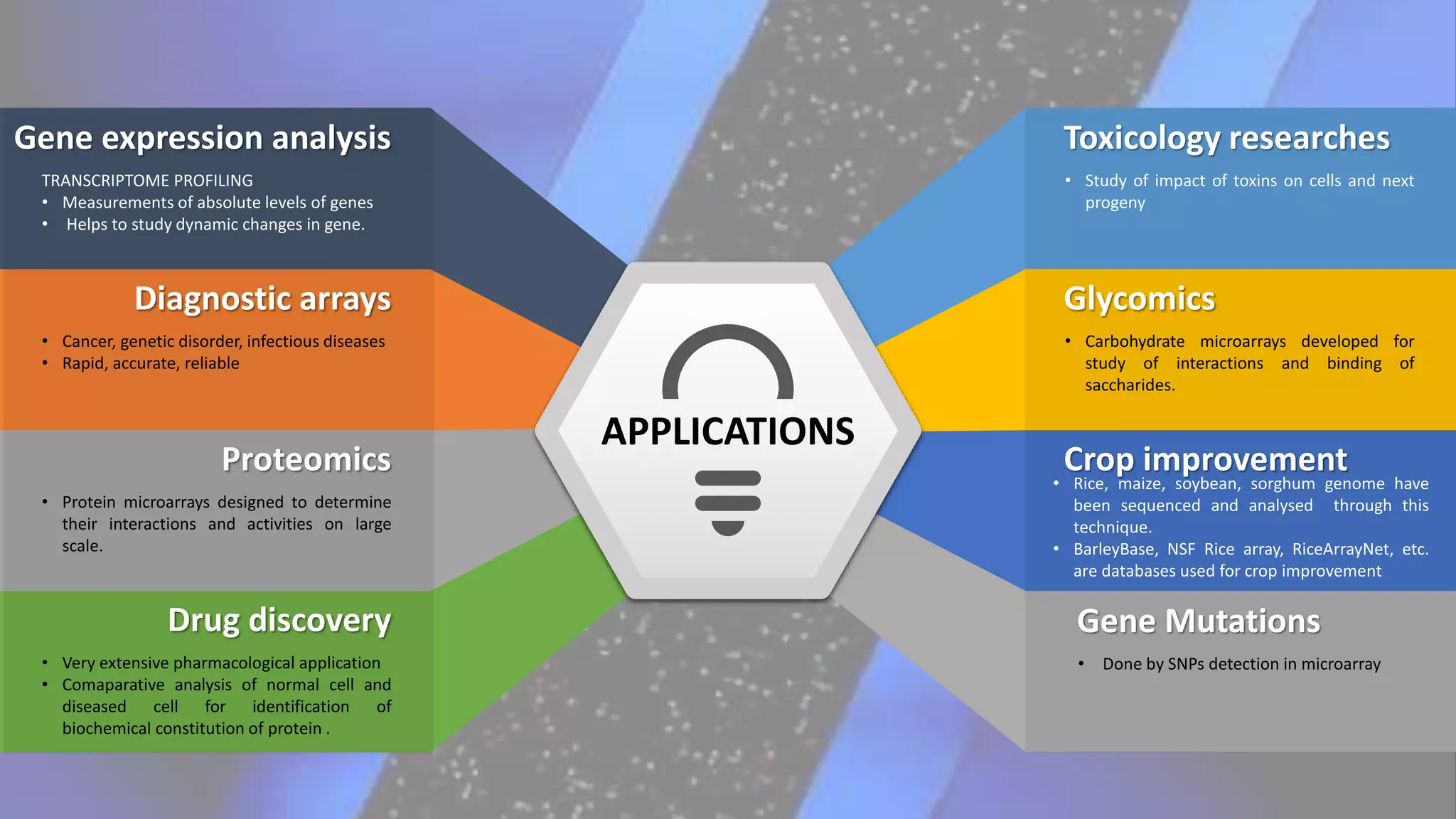 Gene expression analysis

TRANSCRIPTOME PROFILING
• Measurements of absolute levels of genes
• Helps to study dynamic changes in gene.

Diagnostic arrays

• Cancer, genetic disorder, infectious diseases
• Rapid, accurate, reliable

Proteomics

• Protein microarrays designed to determine their interactions and activities on large scale.

Drug discovery

• Very extensive pharmacological application
• Comaparative analysis of normal cell and diseased cell for identification of biochemical constitution of protein .

APPLICATIONS

Toxicology researches

• Study of impact of toxins on cells and next progeny

Glycomics

• Carbohydrate microarrays developed for study of interactions and binding of saccharides.

Crop improvement

• Rice, maize, soybean, sorghum genome have been sequenced and analysed through this technique.
• BarleyBase, NSF Rice array, RiceArrayNet, etc. are databases used for crop improvement

Gene Mutations

• Done by SNPs detection in microarray